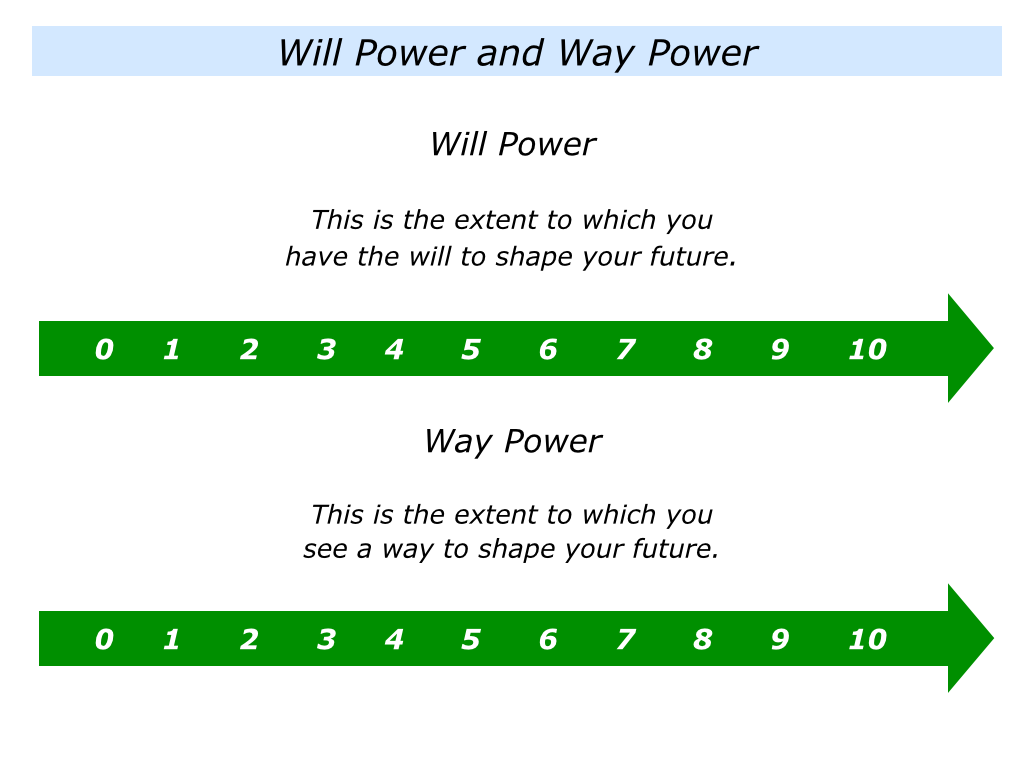 Will Power and Way Power

Will Power

This is the extent to which you have the will to shape your future.

0 1 2 3 4 5 6 7 8 9 10

Way Power

This is the extent to which you see a way to shape your future.

0 1 2 3 4 5 6 7 8 9 10